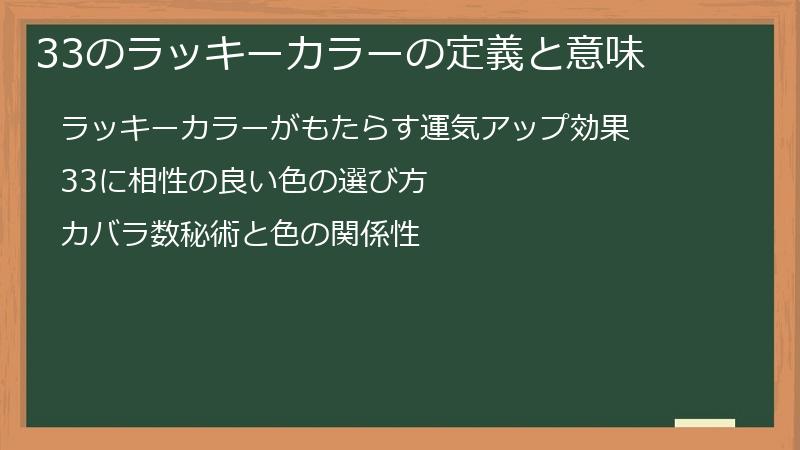 33のラッキーカラーの定義と意味

ラッキーカラーがもたらす運気アップ効果

33に相性の良い色の選び方

カバラ数秘術と色の関係性